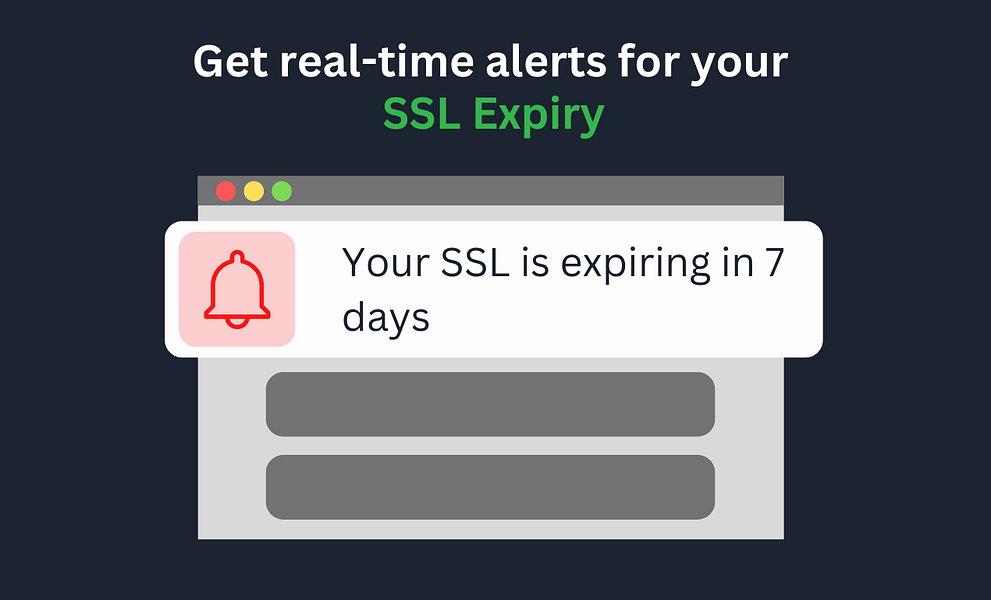 Get real-time alerts for your
SSL Expiry

Your SSL is expiring in 7 days